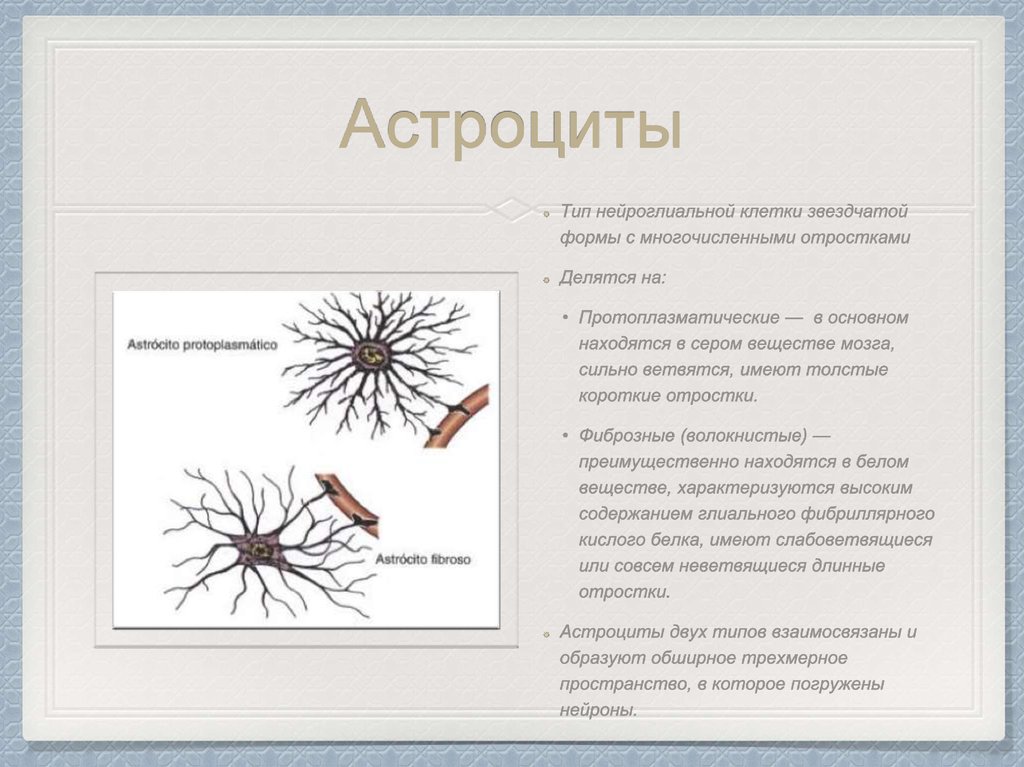 Астроциты

Astrócito protoplasmático

Astrócito fibroso

Тип нейроглиальной клетки звездчатой формы с многочисленными отростками

Делятся на:

• Протоплазматические — в основном находятся в сером веществе мозга, сильно ветвятся, имеют толстые короткие отростки.

• Фиброзные (волокнистые) — преимущественно находятся в белом веществе, характеризуются высоким содержанием глиального фибриллярного кислого белка, имеют слабоветвящиеся или совсем неветвящиеся длинные отростки.

Астроциты двух типов взаимосвязаны и образуют обширное трехмерное пространство, в которое погружены нейроны.